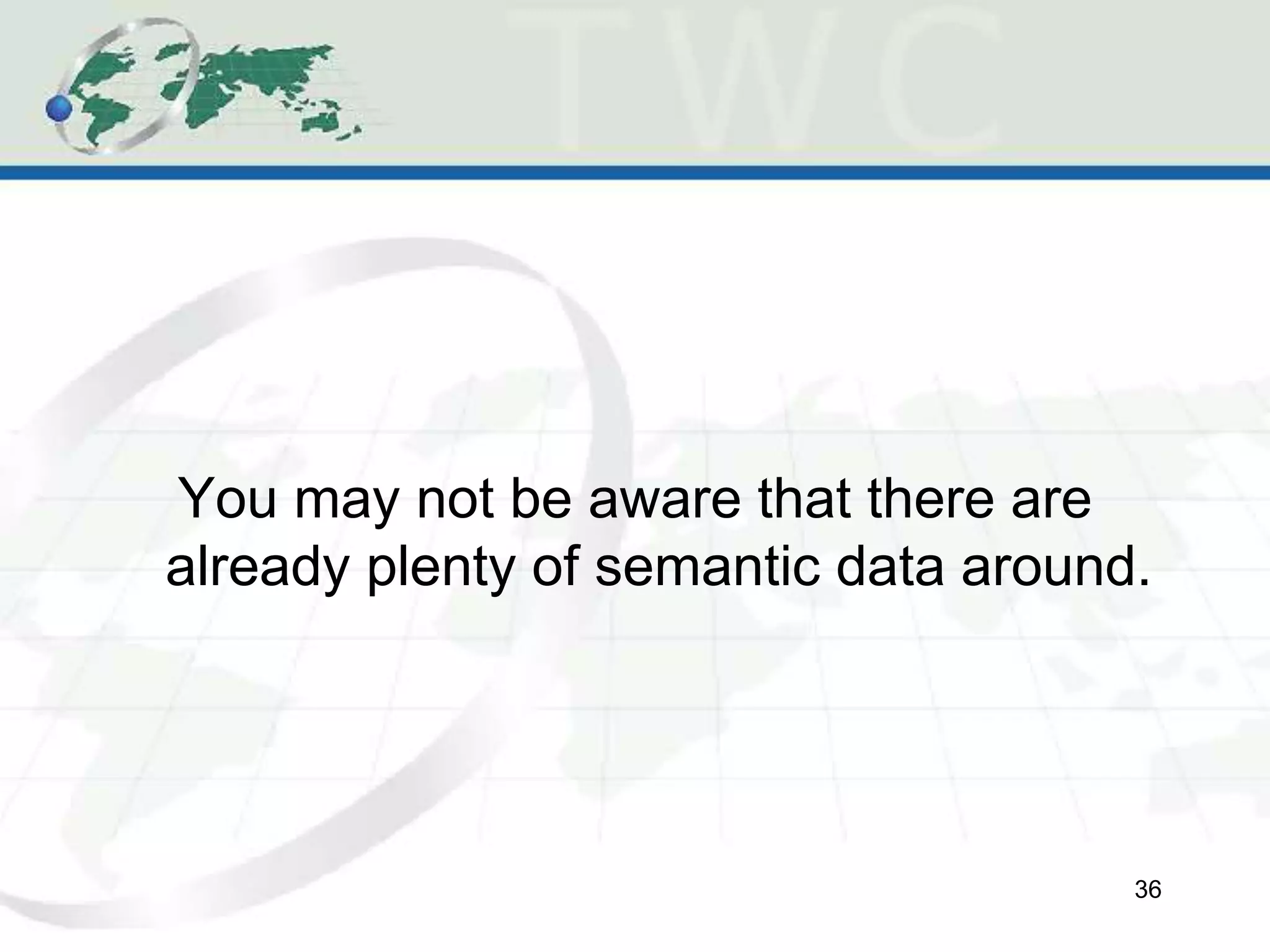 TWC

You may not be aware that there are already plenty of semantic data around.

36